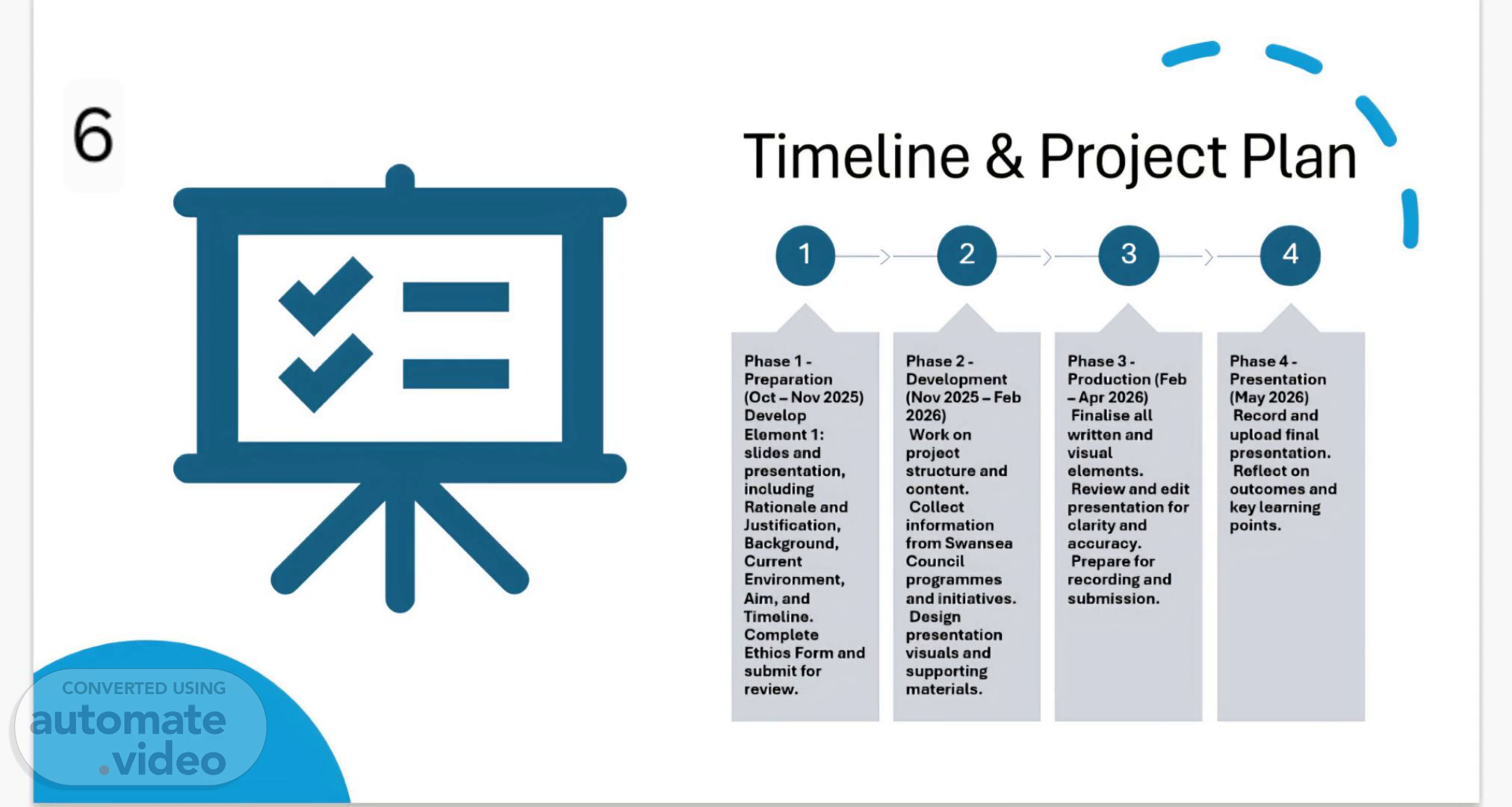 6

Timeline & Project Plan

1

2

3

4

Phase 1 - Preparation (Oct – Nov 2025) Develop Element 1: slides and presentation, including Rationale and Justification, Background, Current Environment, Aim, and Timeline. Complete Ethics Form and submit for review.

Phase 2 - Development (Nov 2025 – Feb 2026) Work on project structure and content. Collect information from Swansea Council programmes and initiatives. Design presentation visuals and supporting materials.

Phase 3 - Production (Feb – Apr 2026) Finalise all written and visual elements. Review and edit presentation for clarity and accuracy. Prepare for recording and submission.

Phase 4 - Presentation (May 2026) Record and upload final presentation. Reflect on outcomes and key learning points.

CONVERTED USING
automate
.video